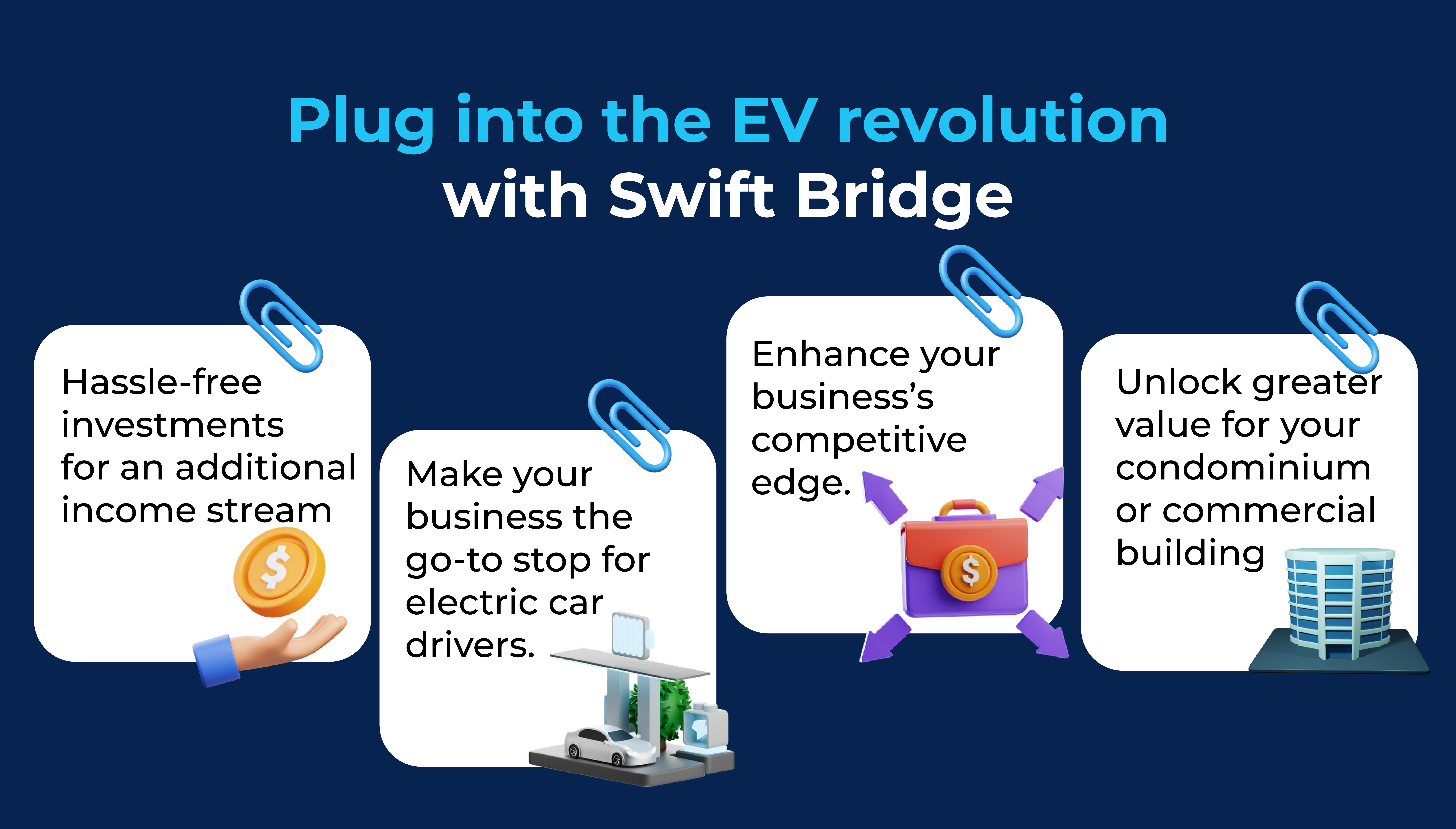 Plug into the EV revolution
with Swift Bridge

Hassle-free investments for an additional income stream

Make your business the go-to stop for electric car drivers.

Enhance your business's competitive edge.

Unlock greater value for your condominium or commercial building